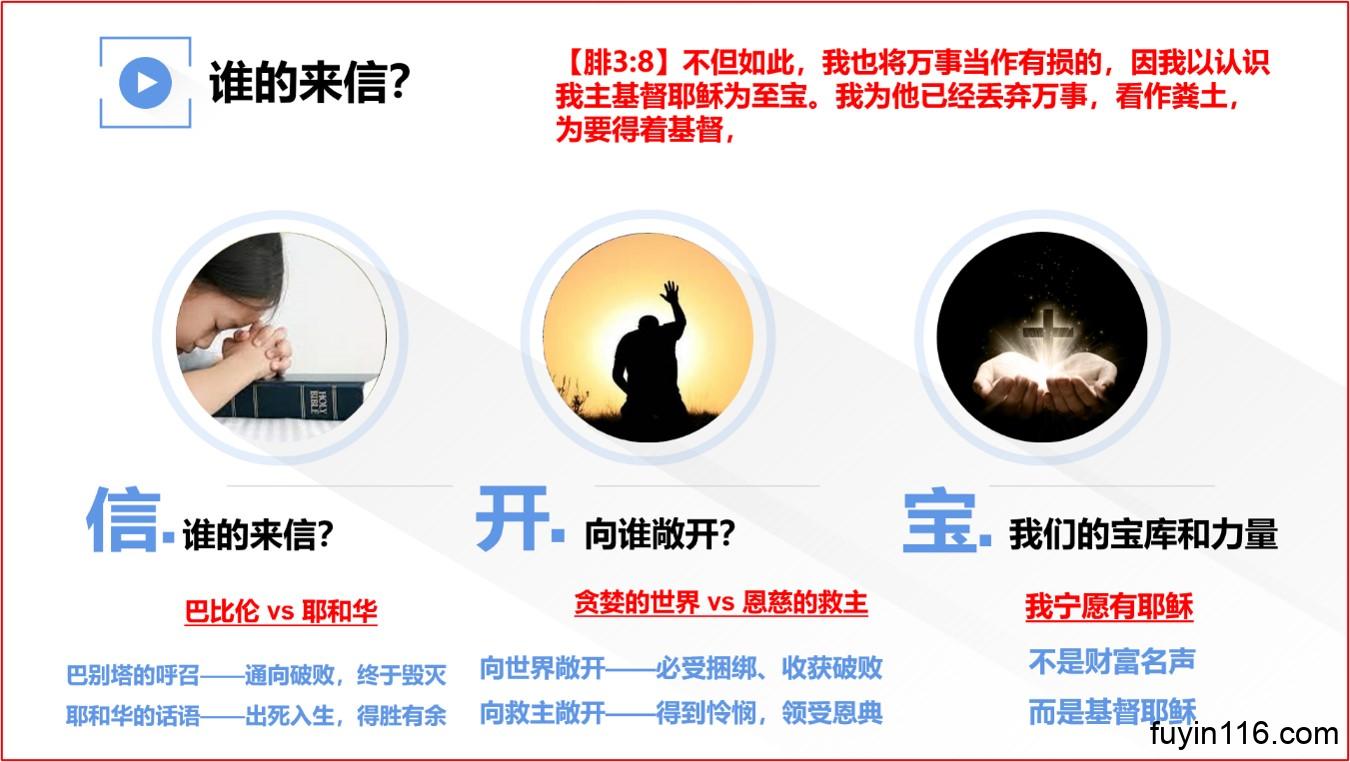 谁的来信?

【腓3:8】不但如此，我也将万事当作有损的，因我以认识我主基督耶稣为至宝。我为他已经丢弃万事，看作粪土，为要得着基督，

HOLY BIBLE

信. 谁的来信?

巴比伦 vs 耶和华

巴别塔的呼召——通向破败，终于毁灭

耶和华的话语——出死入生，得胜有余

开. 向谁敞开?

贪婪的世界 vs 恩慈的救主

向世界敞开——必受捆绑、收获破败

向救主敞开——得到怜悯，领受恩典

宝. 我们的宝库和力量

我宁愿有耶稣

不是财富名声

而是基督耶稣

fuyin116.com